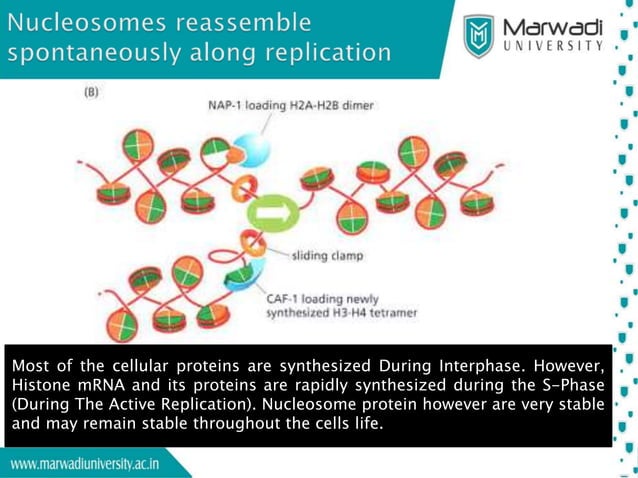 Nucleosomes reassemble spontaneously along replication

Marwadi UNIVERSITY

(B)

NAP-1 loading H2A-H2B dimer

sliding clamp

CAF-1 loading newly synthesized H3-H4 tetramer

Most of the cellular proteins are synthesized During Interphase. However, Histone mRNA and its proteins are rapidly synthesized during the S-Phase (During The Active Replication). Nucleosome protein however are very stable and may remain stable throughout the cells life.

www.marwadiuniversity.ac.in